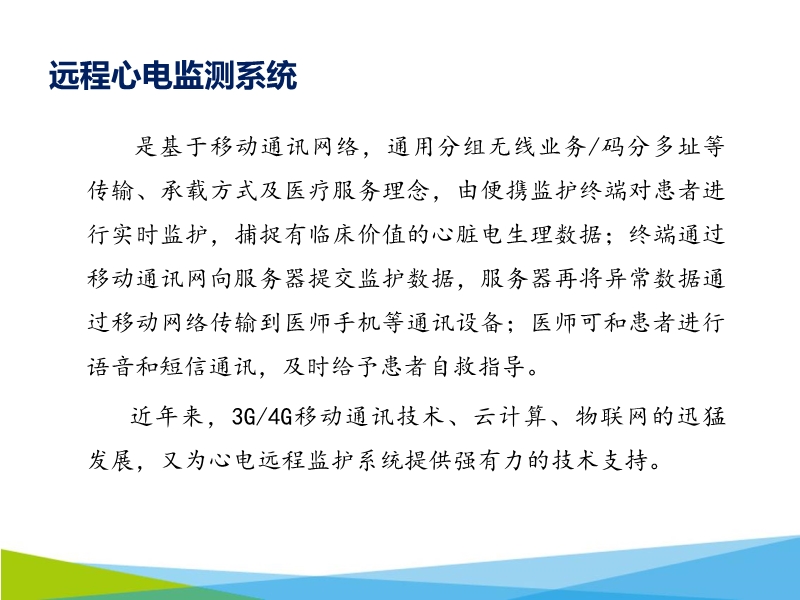 远程心电监测系统

是基于移动通讯网络，通用分组无线业务/码分多址等传输、承载方式及医疗服务理念，由便携监护终端对患者进行实时监护，捕捉有临床价值的心脏电生理数据；终端通过移动通讯网向服务器提交监护数据，服务器再将异常数据通过移动网络传输到医师手机等通讯设备；医师可和患者进行语音和短信通讯，及时给予患者自救指导。

近年来，3G/4G移动通讯技术、云计算、物联网的迅猛发展，又为心电远程监护系统提供强有力的技术支持。